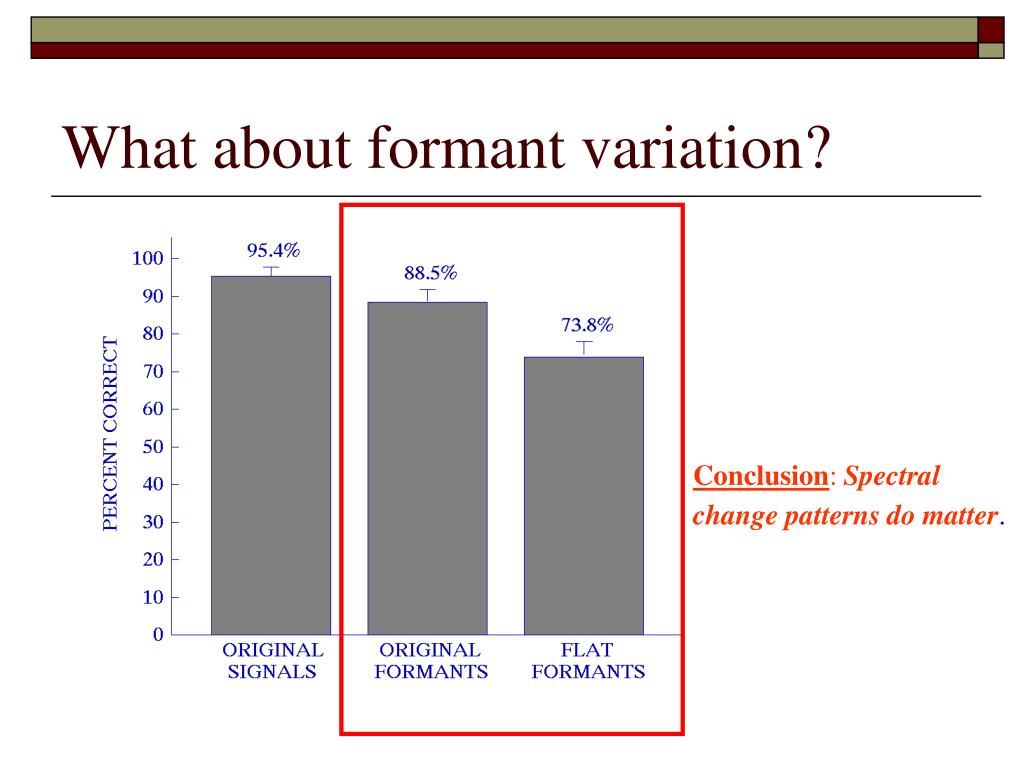 What about formant variation?

PERCENT CORRECT

100
90
80
70
60
50
40
30
20
10
0

95.4%
88.5%
73.8%

ORIGINAL SIGNALS
ORIGINAL FORMANTS
FLAT FORMANTS

Conclusion: Spectral change patterns do matter.